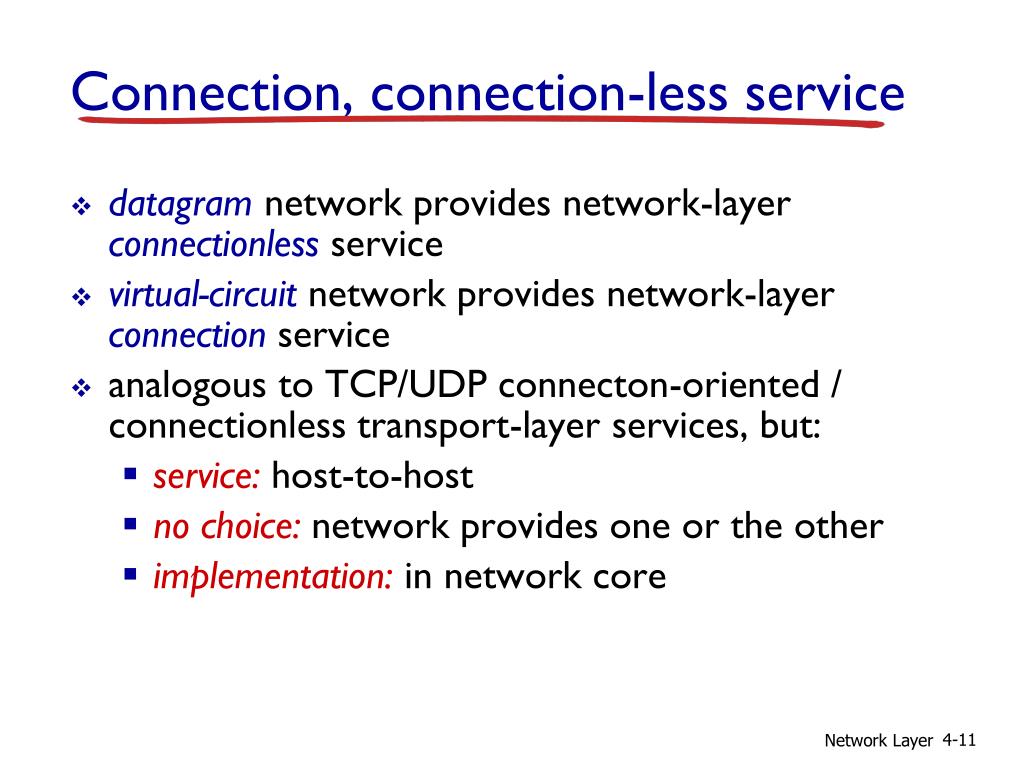 Connection, connection-less service

❖ datagram network provides network-layer connectionless service
❖ virtual-circuit network provides network-layer connection service
❖ analogous to TCP/UDP connecton-oriented / connectionless transport-layer services, but:
▪ service: host-to-host
▪ no choice: network provides one or the other
▪ implementation: in network core

Network Layer 4-11